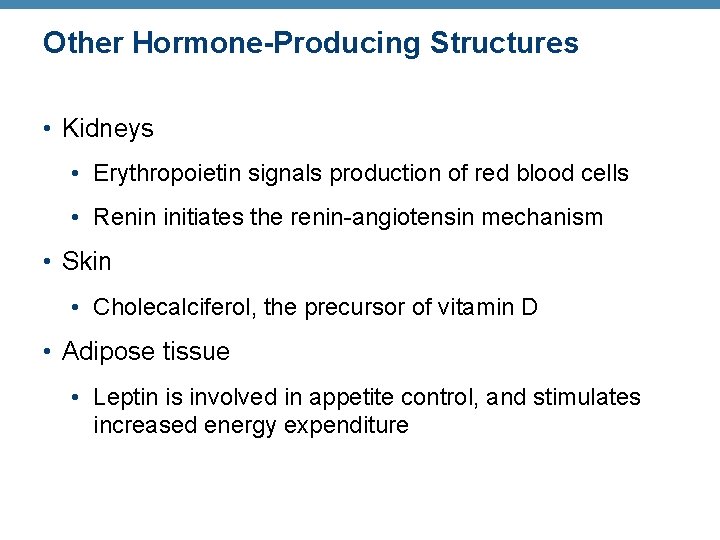 Other Hormone-Producing Structures

• Kidneys
  • Erythropoietin signals production of red blood cells
  • Renin initiates the renin-angiotensin mechanism
• Skin
  • Cholecalciferol, the precursor of vitamin D
• Adipose tissue
  • Leptin is involved in appetite control, and stimulates increased energy expenditure